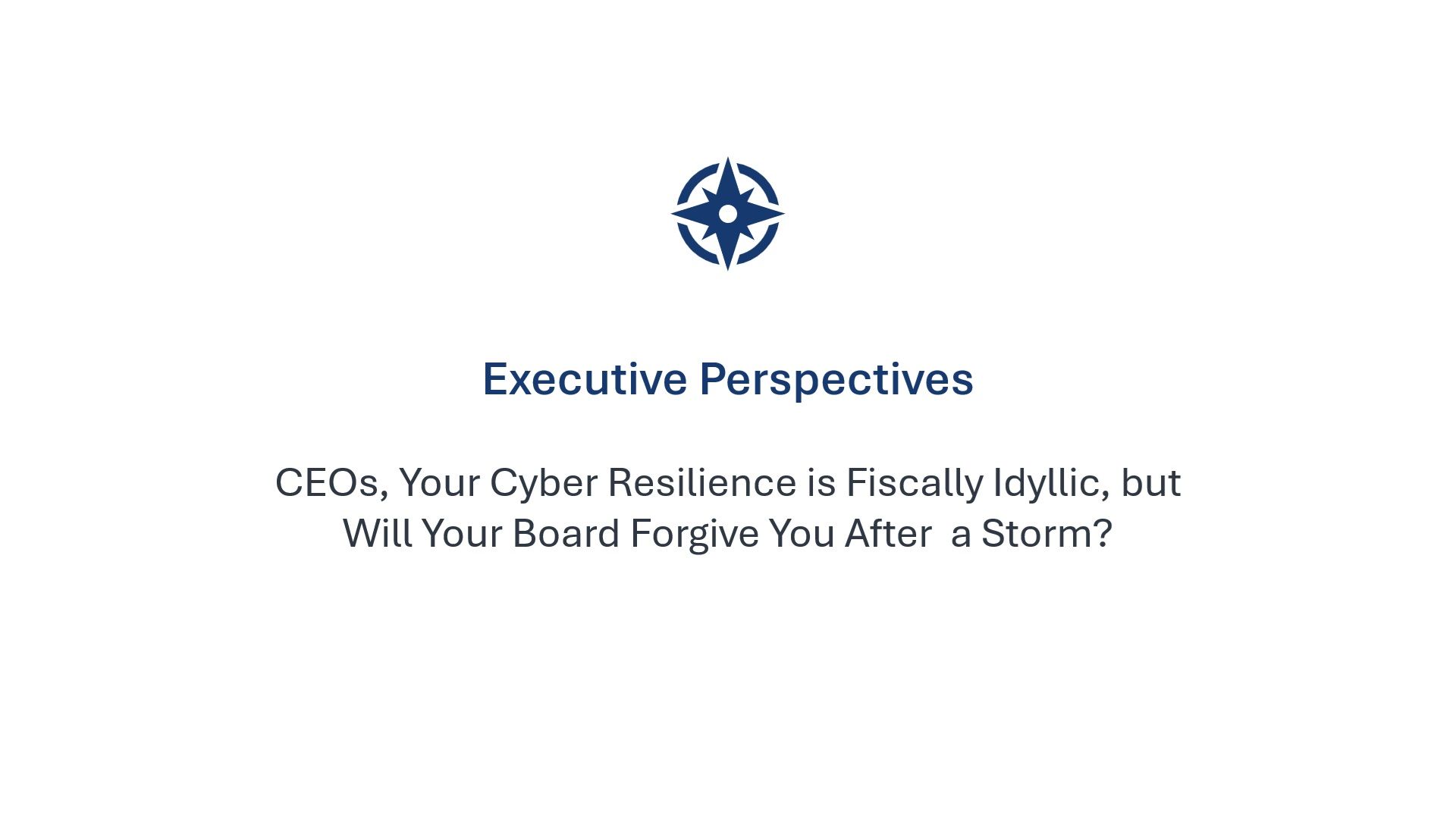 Executive Perspectives

CEOs, Your Cyber Resilience is Fiscally Idyllic, but Will Your Board Forgive You After a Storm?